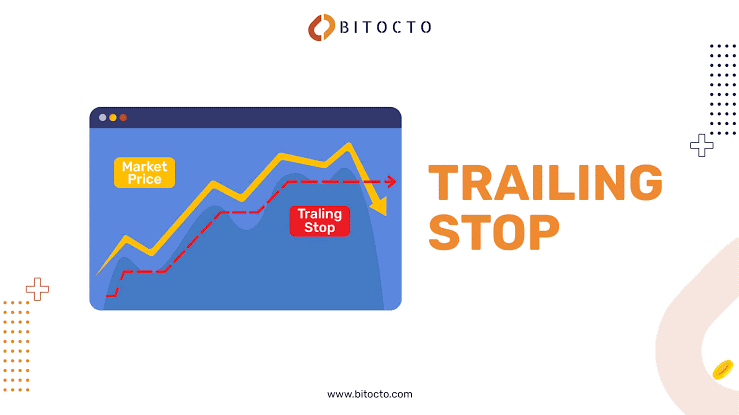 BITOCTO

Market Price

Traling Stop

TRAILING STOP

www.bitocto.com